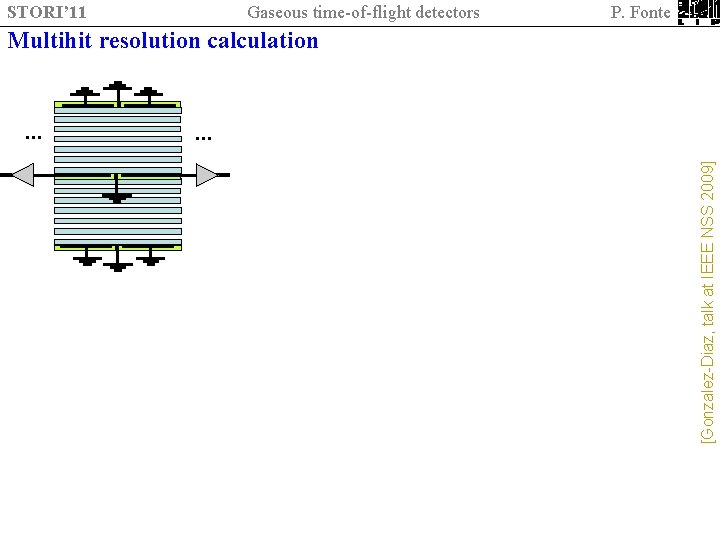 STORI'11 Gaseous time-of-flight detectors P. Fonte

Multihit resolution calculation

...

...

[Gonzalez-Diaz, talk at IEEE NSS 2009]